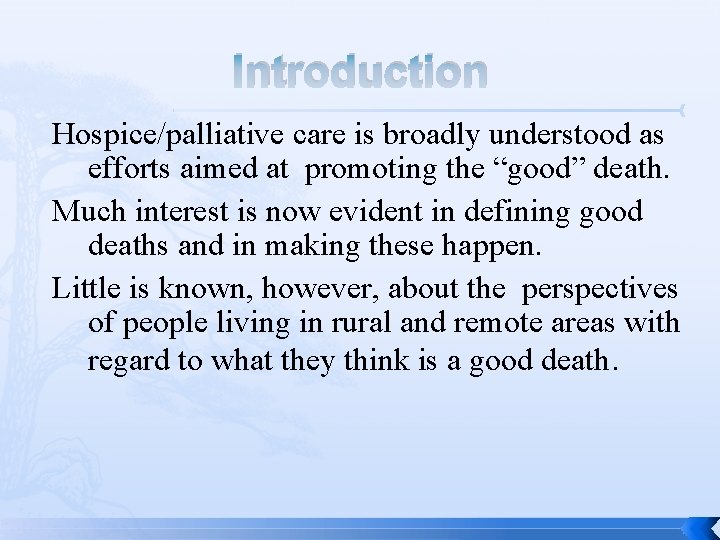 Introduction

Hospice/palliative care is broadly understood as efforts aimed at promoting the “good” death.

Much interest is now evident in defining good deaths and in making these happen.

Little is known, however, about the perspectives of people living in rural and remote areas with regard to what they think is a good death.